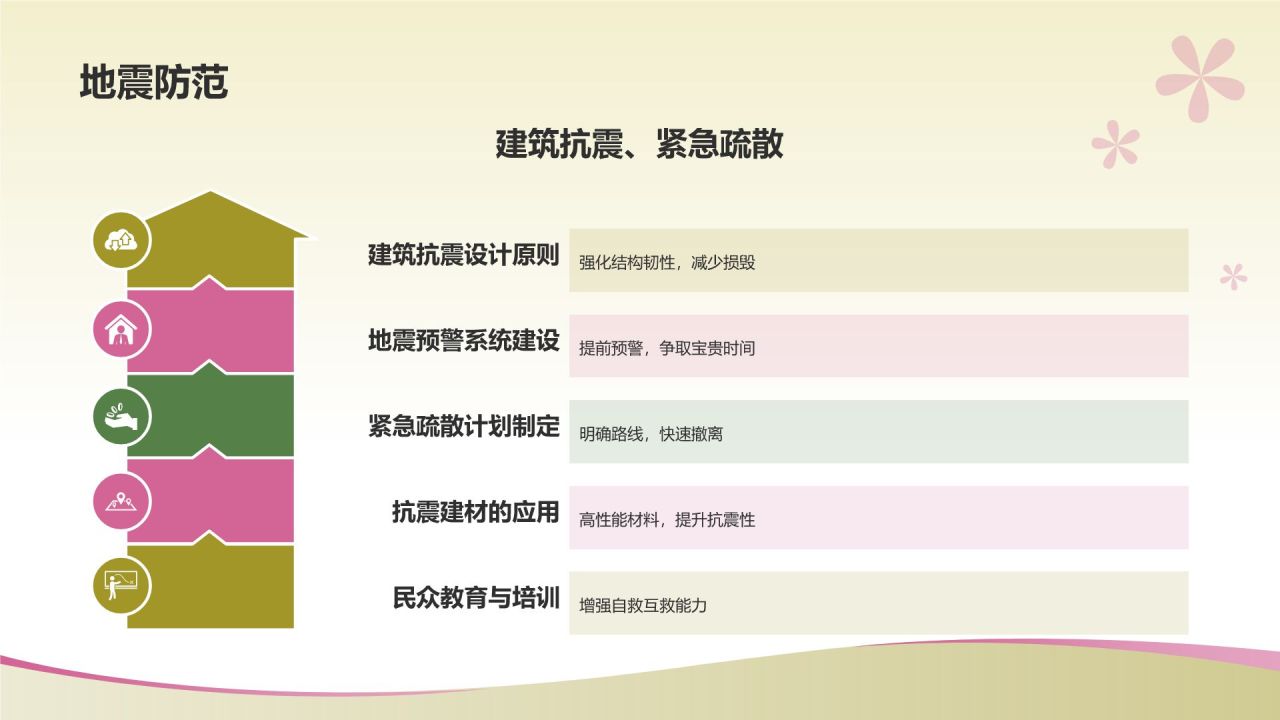 地震防范

建筑抗震、紧急疏散

建筑抗震设计原则
强化结构韧性，减少损毁

地震预警系统建设
提前预警，争取宝贵时间

紧急疏散计划制定
明确路线，快速撤离

抗震建材的应用
高性能材料，提升抗震性

民众教育与培训
增强自救互救能力